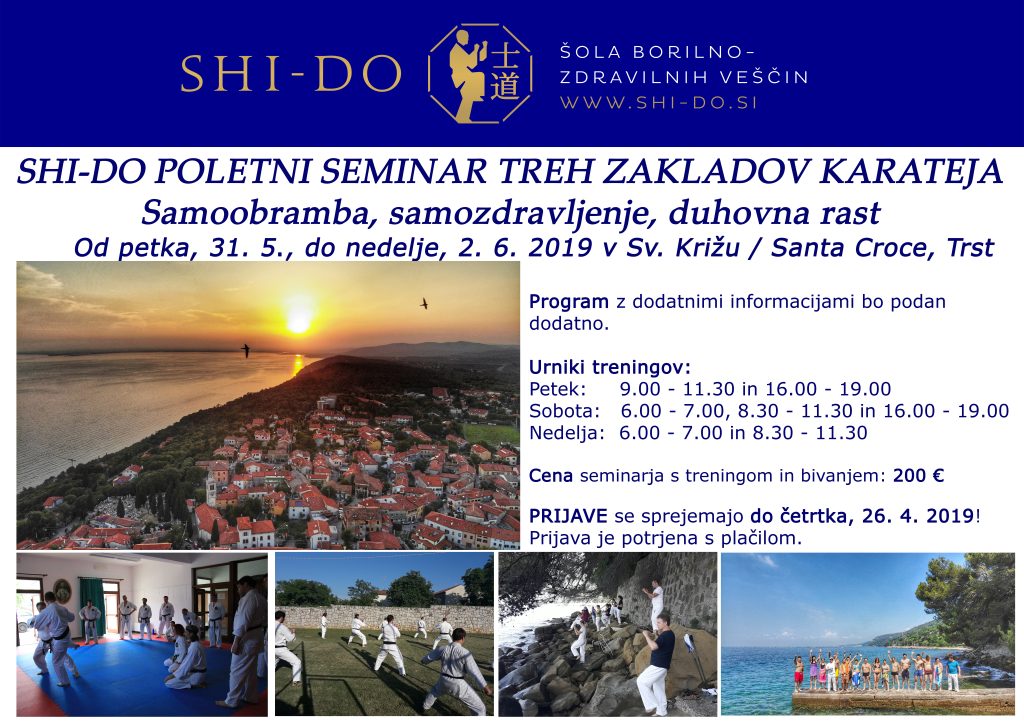 SHI-DO

士道

ŠOLA BORILNO-ZDRAVILNIH VEŠČIN
WWW.SHI-DO.SI

SHI-DO POLETNI SEMINAR TREH ZAKLADOV KARATEJA
Samoobramba, samozdravljenje, duhovna rast
Od petka, 31. 5., do nedelje, 2. 6. 2019 v Sv. Križu / Santa Croce, Trst

Program z dodatnimi informacijami bo podan dodatno.

Urniki treningov:
Petek: 9.00 - 11.30 in 16.00 - 19.00
Sobota: 6.00 - 7.00, 8.30 - 11.30 in 16.00 - 19.00
Nedelja: 6.00 - 7.00 in 8.30 - 11.30

Cena seminarja s treningom in bivanjem: 200 €

PRIJAVE se sprejemajo do četrtka, 26. 4. 2019!
Prijava je potrjena s plačilom.